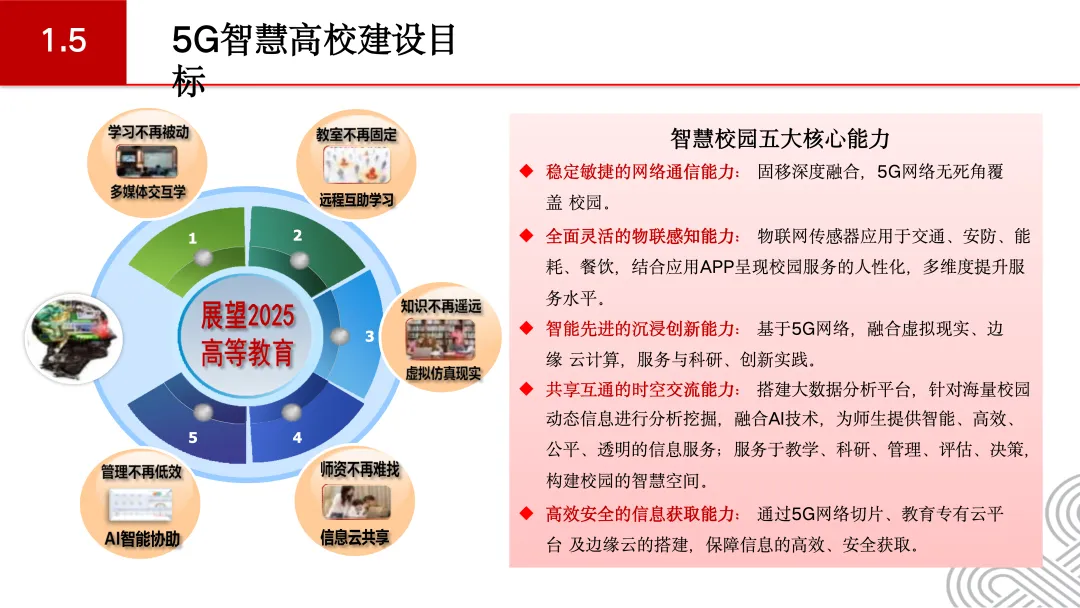 1.5

5G智慧高校建设目标

学习不再被动
多媒体交互学

教室不再固定
远程互助学习

知识不再遥远
虚拟仿真现实

师资不再难找
信息云共享

管理不再低效
AI智能协助

1
2
3
4
5

展望2025
高等教育

智慧校园五大核心能力

◆ 稳定敏捷的网络通信能力： 固移深度融合，5G网络无死角覆盖 校园。

◆ 全面灵活的物联感知能力： 物联网传感器应用于交通、安防、能耗、餐饮，结合应用APP呈现校园服务的人性化，多维度提升服务水平。

◆ 智能先进的沉浸创新能力： 基于5G网络，融合虚拟现实、边缘 云计算，服务与科研、创新实践。

◆ 共享互通的时空交流能力： 搭建大数据分析平台，针对海量校园动态信息进行分析挖掘，融合AI技术，为师生提供智能、高效、公平、透明的信息服务；服务于教学、科研、管理、评估、决策，构建校园的智慧空间。

◆ 高效安全的信息获取能力： 通过5G网络切片、教育专有云平台 及边缘云的搭建，保障信息的高效、安全获取。